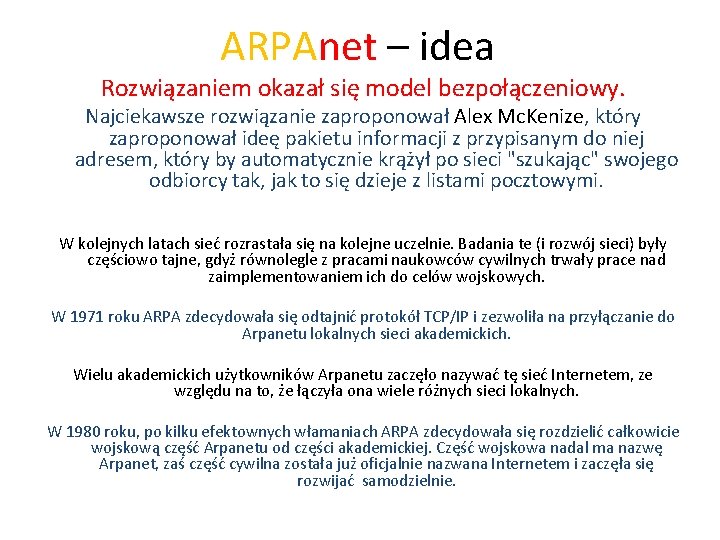 ARPAnet – idea

Rozwiązaniem okazał się model bezpołączeniowy.

Najciekawsze rozwiązanie zaproponował Alex McKenize, który zaproponował ideę pakietu informacji z przypisanym do niej adresem, który by automatycznie krążył po sieci "szukając" swojego odbiorcy tak, jak to się dzieje z listami pocztowymi.

W kolejnych latach sieć rozrastała się na kolejne uczelnie. Badania te (i rozwój sieci) były częściowo tajne, gdyż równolegle z pracami naukowców cywilnych trwały prace nad zaimplementowaniem ich do celów wojskowych.

W 1971 roku ARPA zdecydowała się odtajnić protokół TCP/IP i zezwoliła na przyłączanie do Arpanetu lokalnych sieci akademickich.

Wielu akademickich użytkowników Arpanetu zaczęło nazywać tę sieć Internetem, ze względu na to, że łączyła ona wiele różnych sieci lokalnych.

W 1980 roku, po kilku efektownych włamaniach ARPA zdecydowała się rozdzielić całkowicie wojskową część Arpanetu od części akademickiej. Część wojskowa nadal ma nazwę Arpanet, zaś część cywilna została już oficjalnie nazwana Internetem i zaczęła się rozwijać samodzielnie.